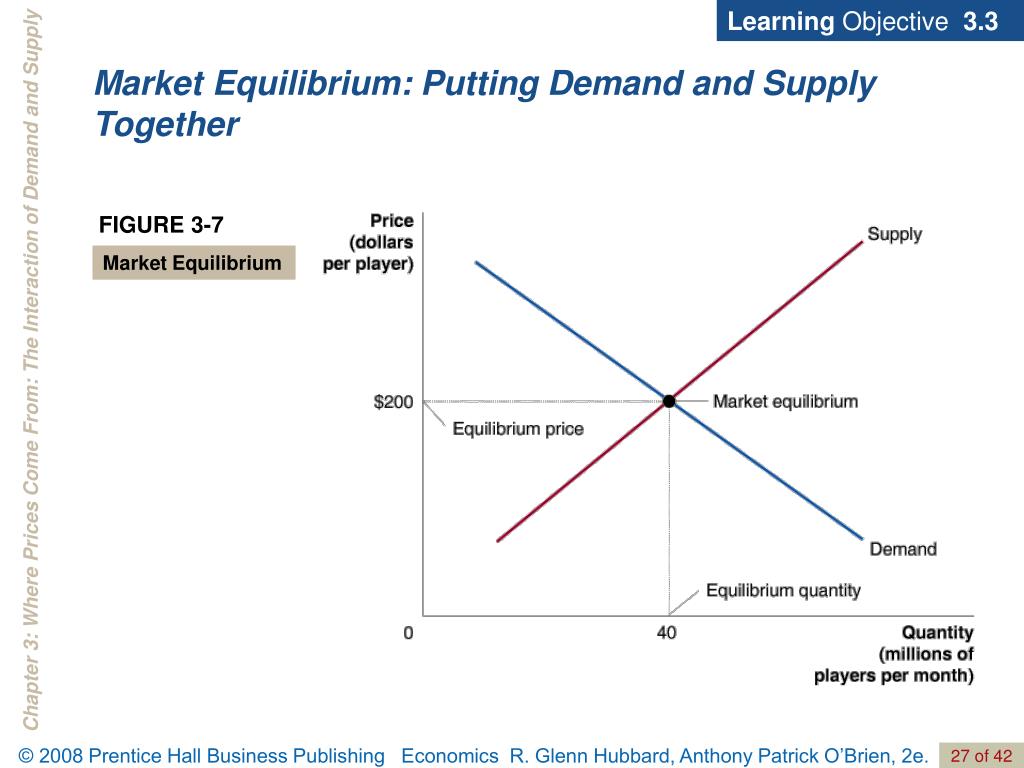 Chapter 3: Where Prices Come From: The Interaction of Demand and Supply

Learning Objective 3.3

Market Equilibrium: Putting Demand and Supply Together

FIGURE 3-7

Market Equilibrium

Price (dollars per player)

Supply

$200

Market equilibrium

Equilibrium price

Demand

Equilibrium quantity

0

40

Quantity (millions of players per month)

© 2008 Prentice Hall Business Publishing Economics R. Glenn Hubbard, Anthony Patrick O'Brien, 2e.

27 of 42